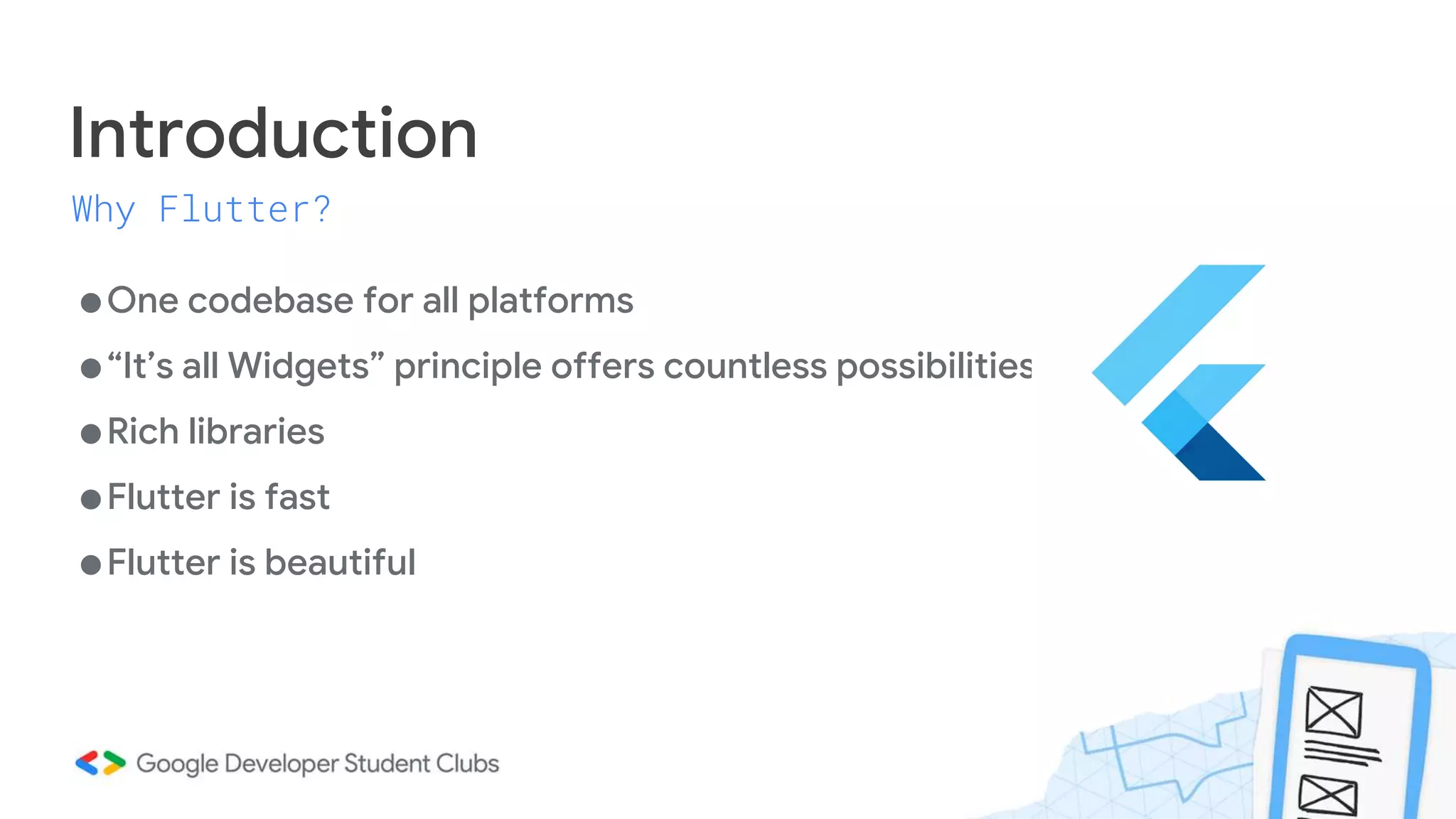 Introduction

Why Flutter?

● One codebase for all platforms
● “It’s all Widgets” principle offers countless possibilities
● Rich libraries
● Flutter is fast
● Flutter is beautiful

Google Developer Student Clubs